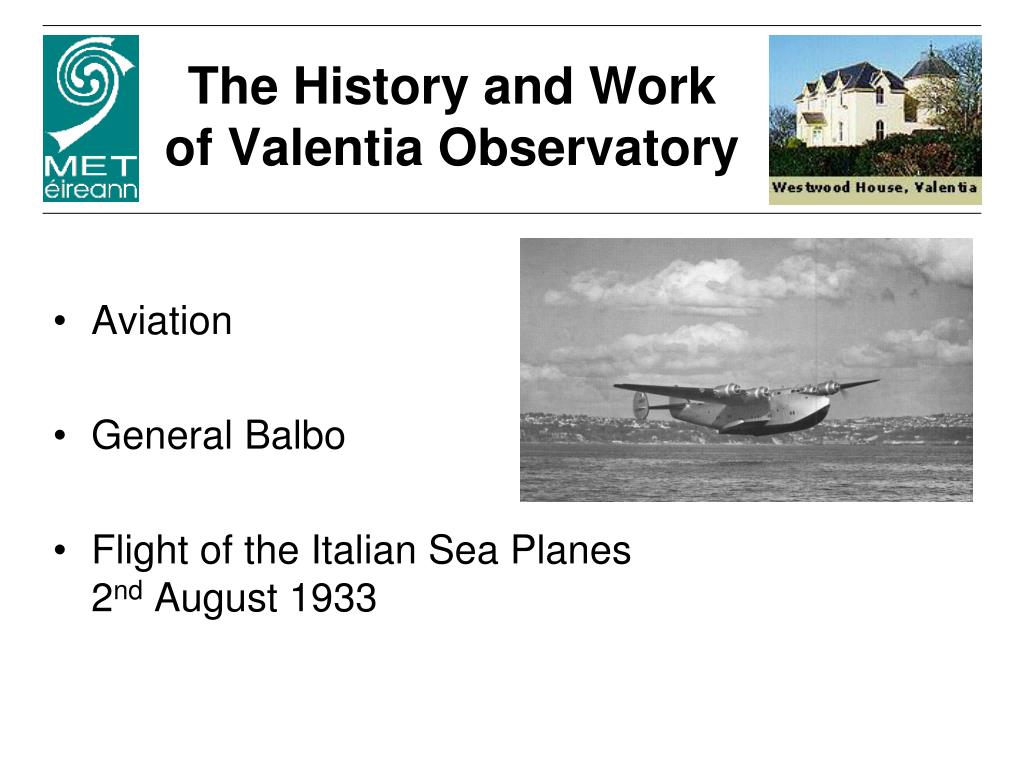 MET éireann

The History and Work of Valentia Observatory

Westwood House, Valentia

• Aviation

• General Balbo

• Flight of the Italian Sea Planes 2nd August 1933